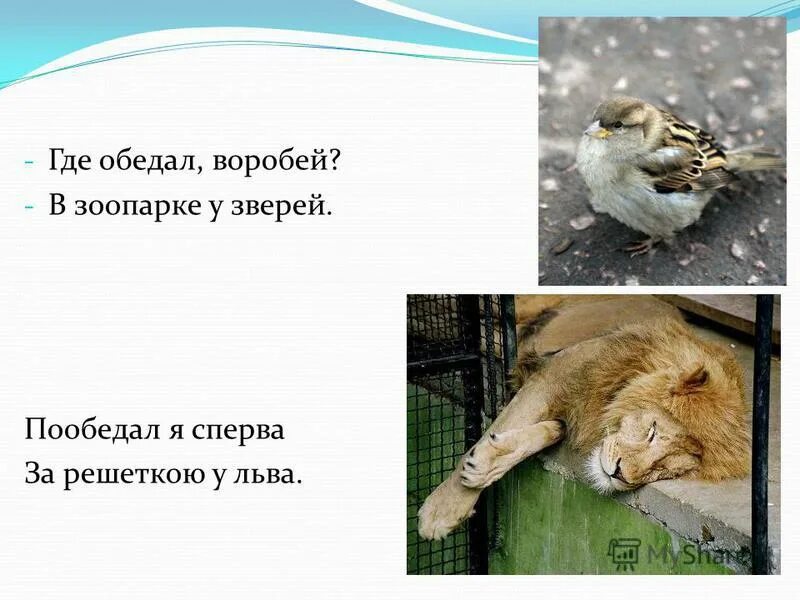 - Где обедал, воробей?
- В зоопарке у зверей.

Пообедал я сперва
За решеткою у льва.

MyShared